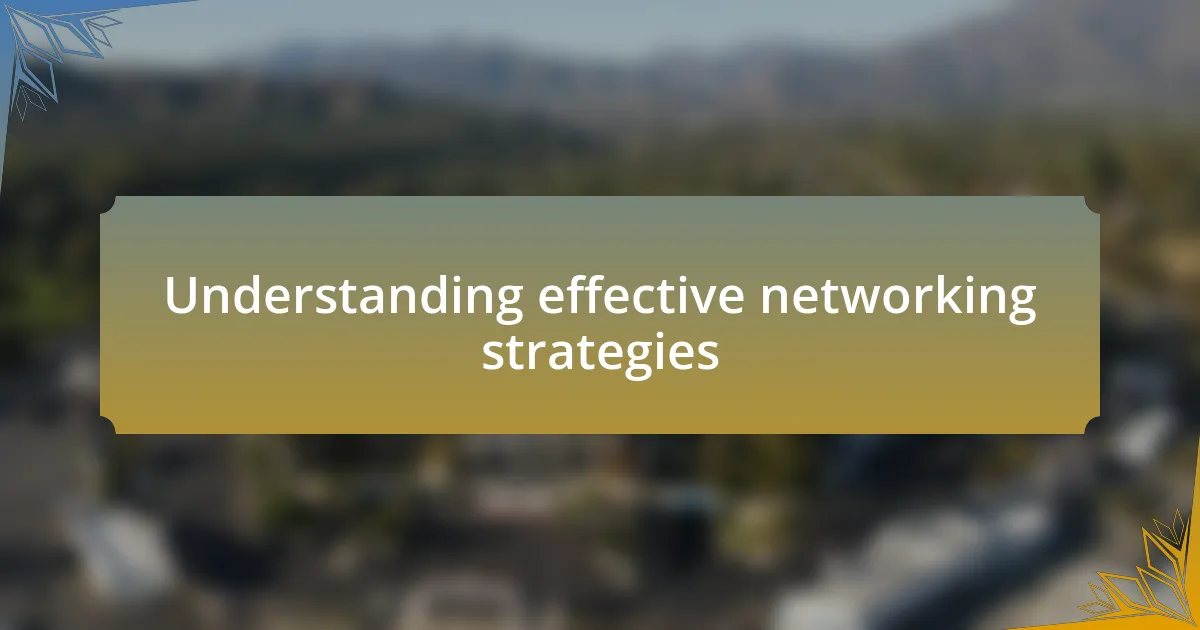 Understanding effective networking strategies